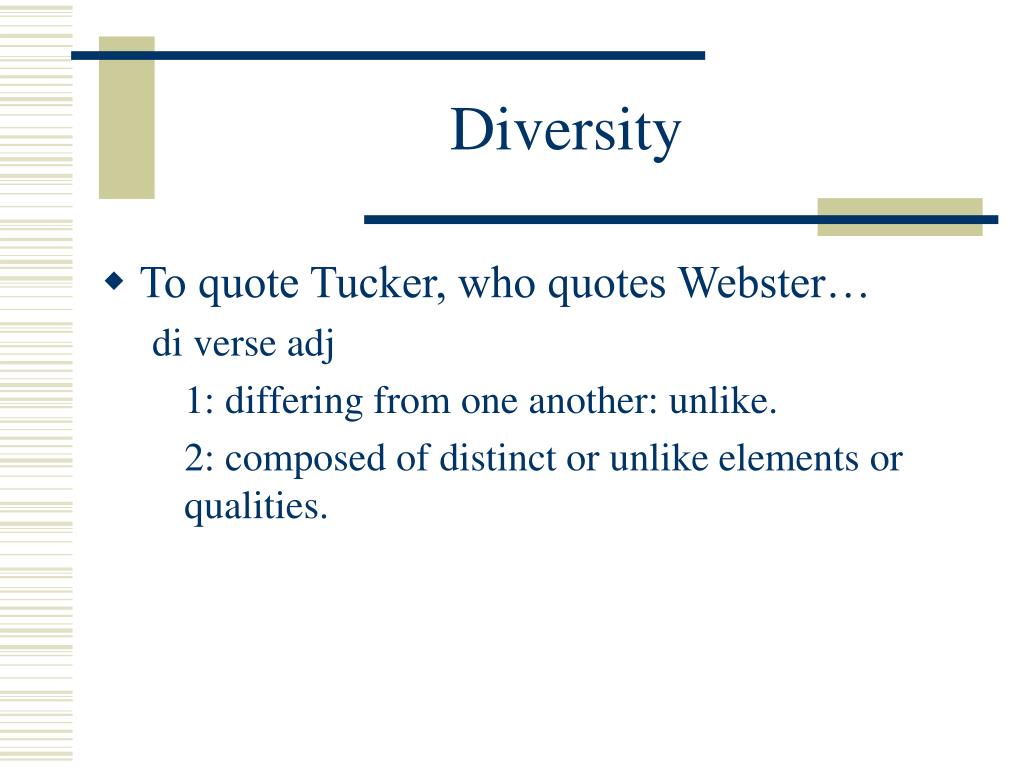 Diversity

To quote Tucker, who quotes Webster…

di verse adj

1: differing from one another: unlike.

2: composed of distinct or unlike elements or qualities.